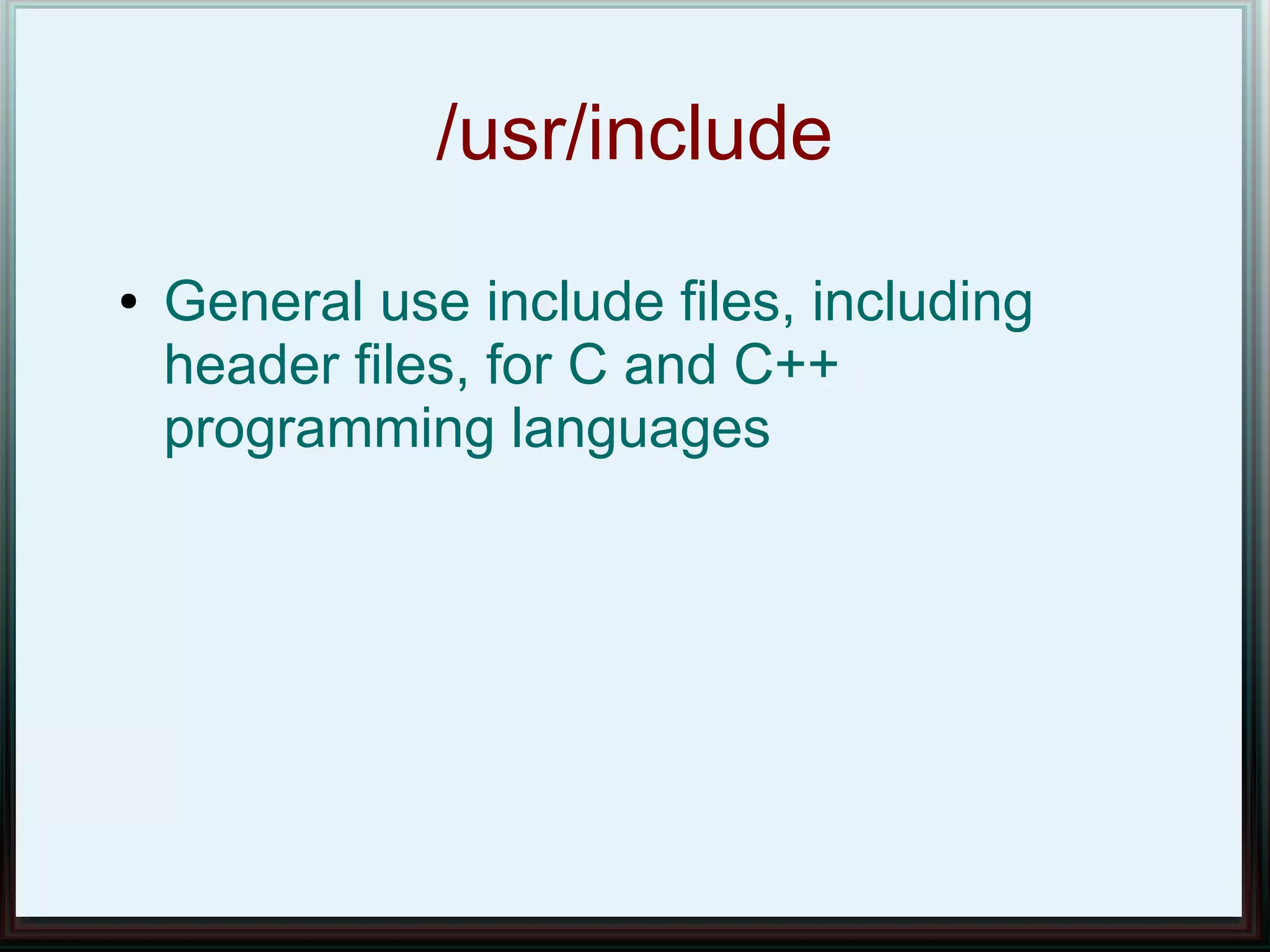 /usr/include

• General use include files, including header files, for C and C++ programming languages